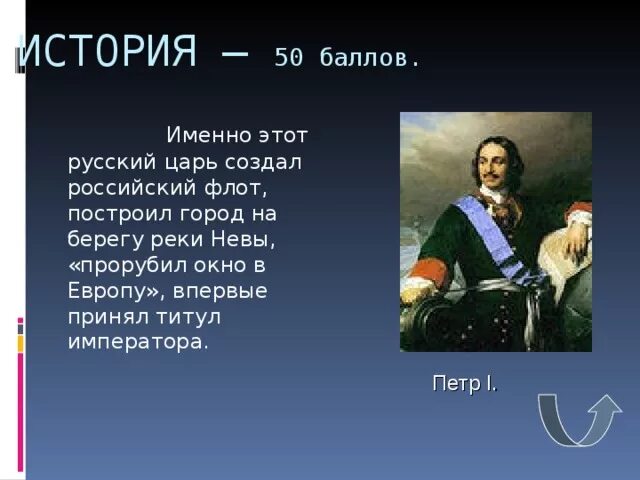 ИСТОРИЯ — 50 баллов.

Именно этот русский царь создал российский флот, построил город на берегу реки Невы, «прорубил окно в Европу», впервые принял титул императора.

Петр I.